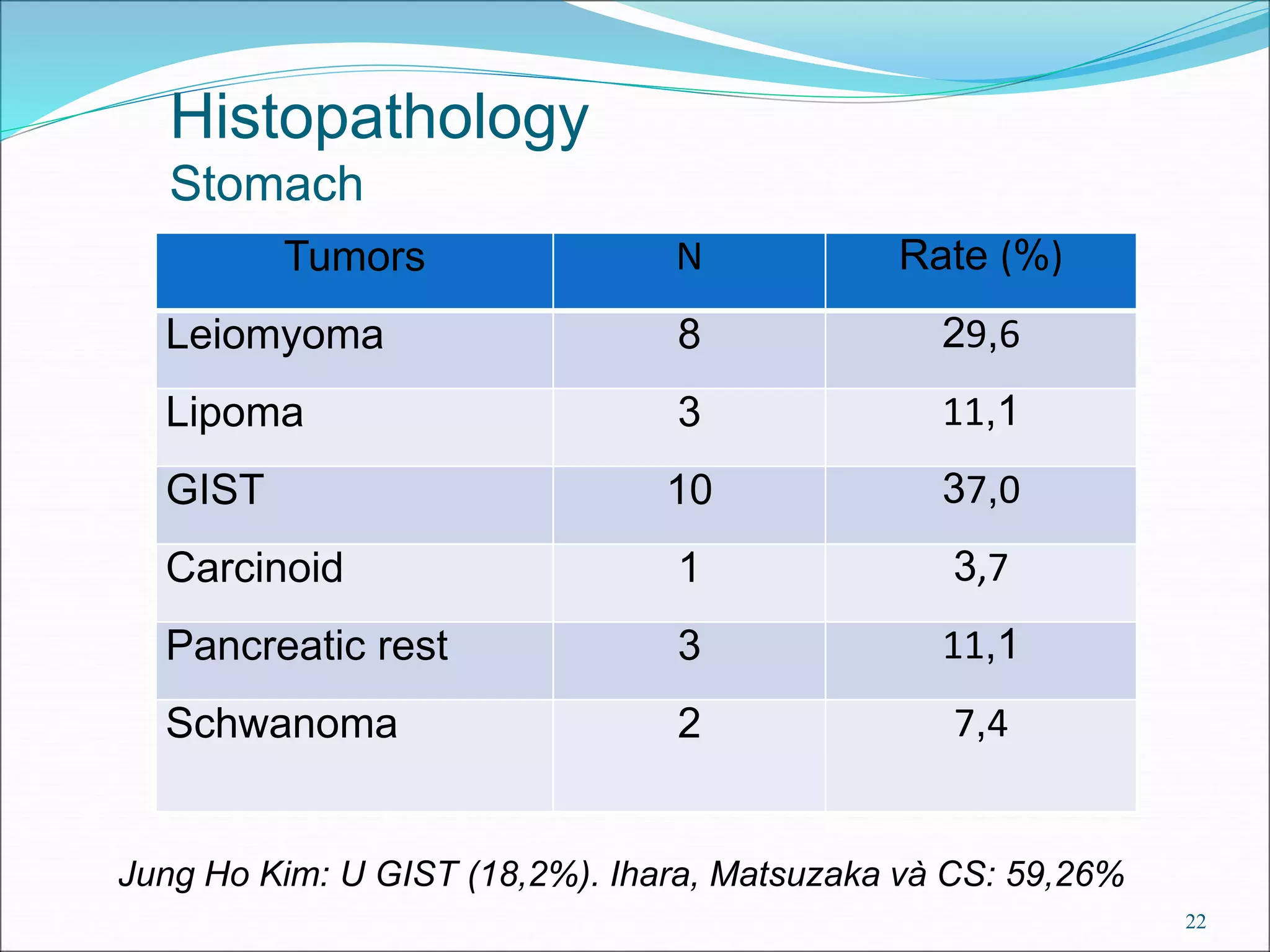 Histopathology
Stomach

| Tumors | N | Rate (%) |
|---|---|---|
| Leiomyoma | 8 | 29,6 |
| Lipoma | 3 | 11,1 |
| GIST | 10 | 37,0 |
| Carcinoid | 1 | 3,7 |
| Pancreatic rest | 3 | 11,1 |
| Schwanoma | 2 | 7,4 |

Jung Ho Kim: U GIST (18,2%). Ihara, Matsuzaka và CS: 59,26%

22